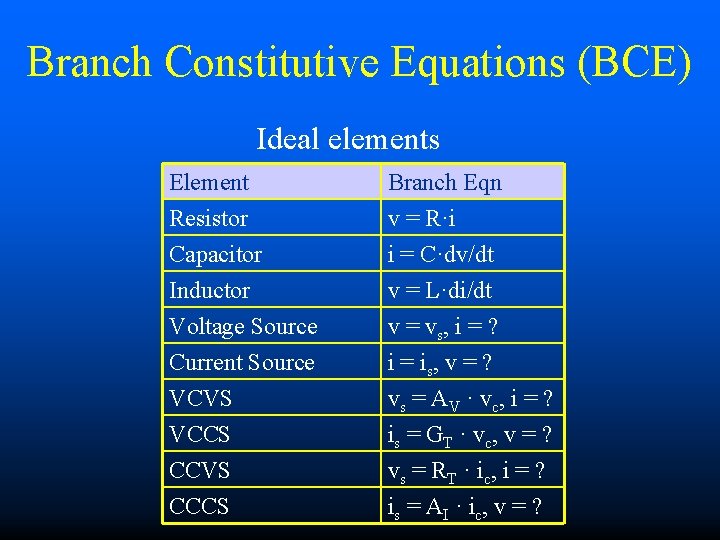 Branch Constitutive Equations (BCE)

Ideal elements

| Element | Branch Eqn |
|---|---|
| Resistor | $v = R \cdot i$ |
| Capacitor | $i = C \cdot dv/dt$ |
| Inductor | $v = L \cdot di/dt$ |
| Voltage Source | $v = v_s$, $i = ?$ |
| Current Source | $i = i_s$, $v = ?$ |
| VCVS | $v_s = A_V \cdot v_c$, $i = ?$ |
| VCCS | $i_s = G_T \cdot v_c$, $v = ?$ |
| CCVS | $v_s = R_T \cdot i_c$, $i = ?$ |
| CCCS | $i_s = A_I \cdot i_c$, $v = ?$ |